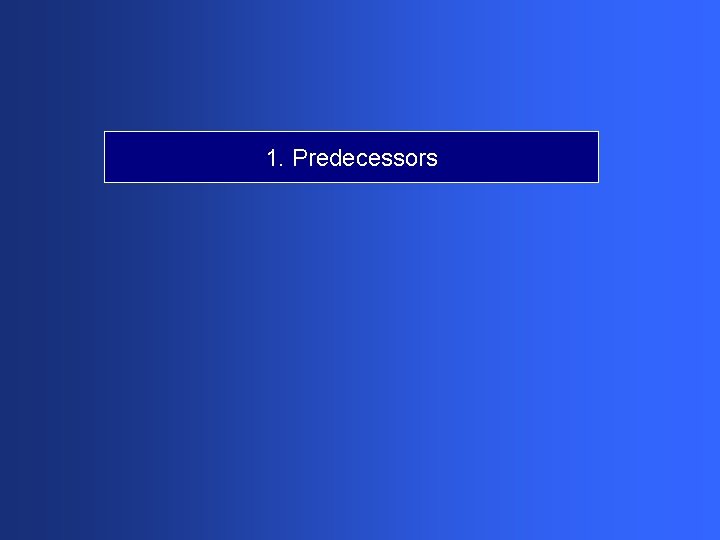 1. Predecessors